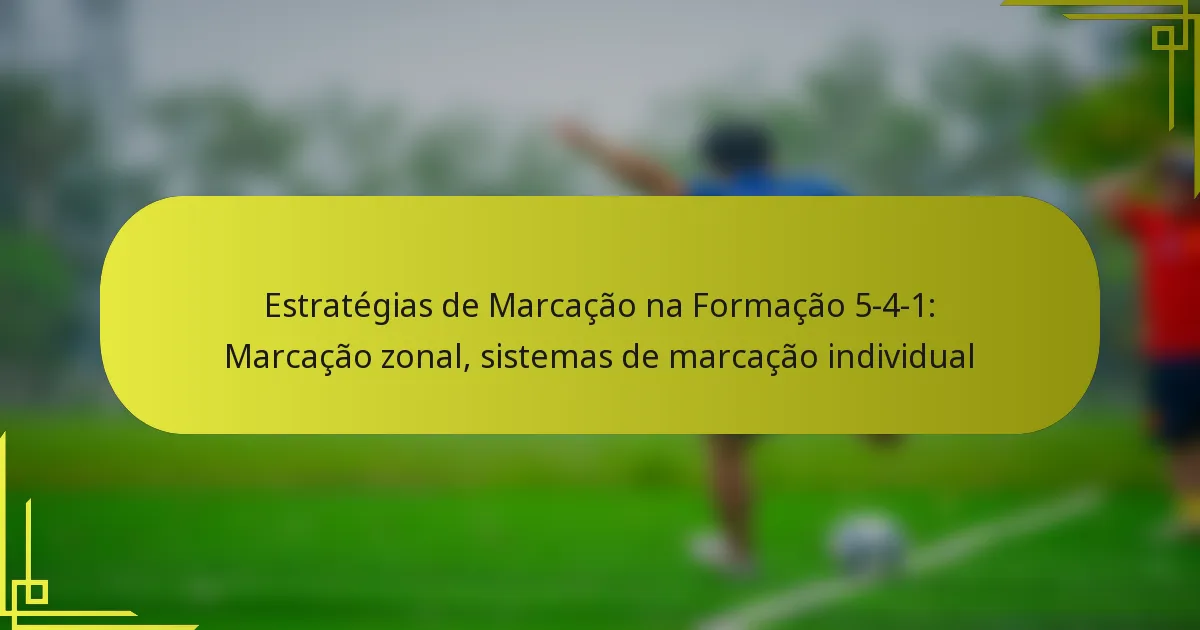 Estratégias de Marcação na Formação 5-4-1: Marcação zonal, sistemas de marcação individual